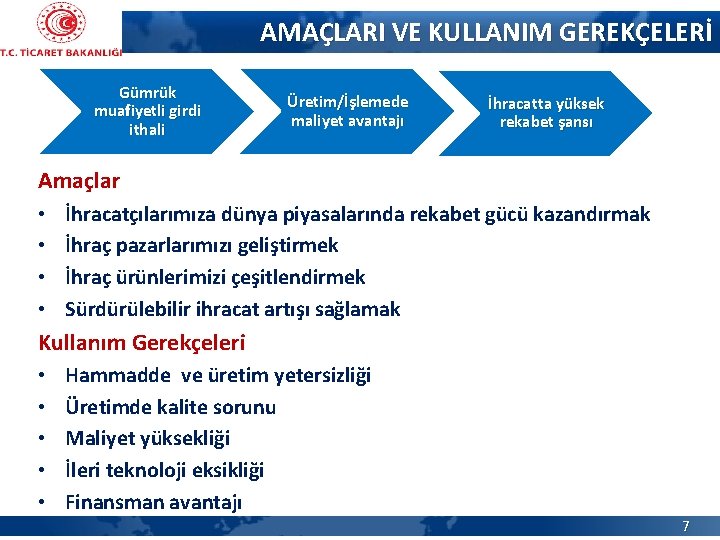 T.C. TİCARET BAKANLIĞI

AMAÇLARI VE KULLANIM GEREKÇELERİ

Gümrük muafiyetli girdi ithali

Üretim/İşlemede maliyet avantajı

İhracatta yüksek rekabet şansı

Amaçlar
• İhracatçılarımıza dünya piyasalarında rekabet gücü kazandırmak
• İhraç pazarlarımızı geliştirmek
• İhraç ürünlerimizi çeşitlendirmek
• Sürdürülebilir ihracat artışı sağlamak

Kullanım Gerekçeleri
• Hammadde ve üretim yetersizliği
• Üretimde kalite sorunu
• Maliyet yüksekliği
• İleri teknoloji eksikliği
• Finansman avantajı

7